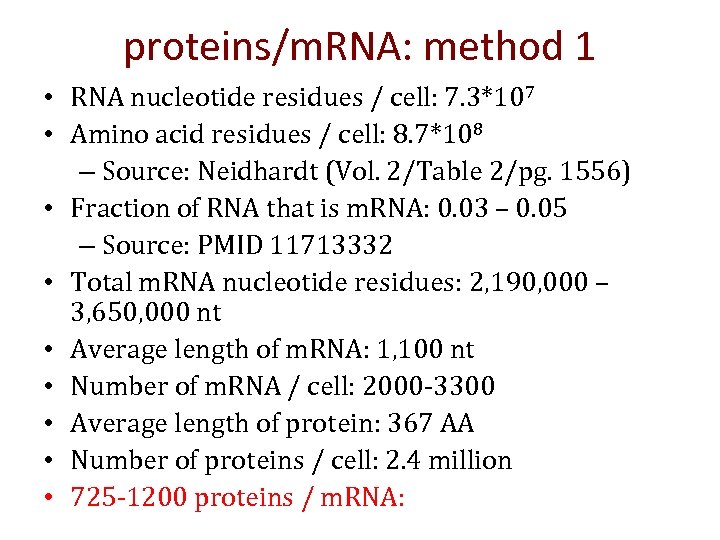 proteins/mRNA: method 1

• RNA nucleotide residues / cell: $7.3*10^7$
• Amino acid residues / cell: $8.7*10^8$
– Source: Neidhardt (Vol. 2/Table 2/pg. 1556)
• Fraction of RNA that is mRNA: 0.03 – 0.05
– Source: PMID 11713332
• Total mRNA nucleotide residues: 2,190,000 – 3,650,000 nt
• Average length of mRNA: 1,100 nt
• Number of mRNA / cell: 2000-3300
• Average length of protein: 367 AA
• Number of proteins / cell: 2.4 million
• 725-1200 proteins / mRNA: